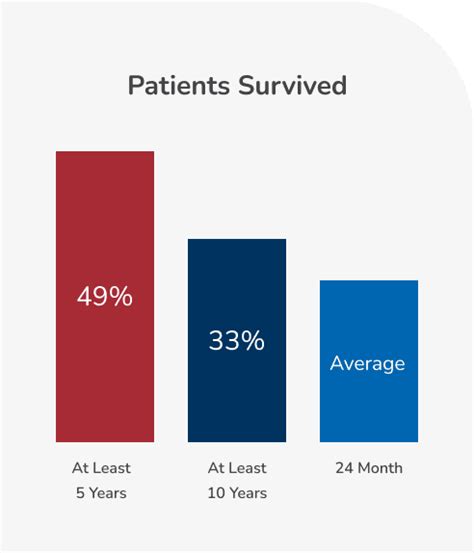 Patients Survived

49%

33%

Average

At Least
5 Years

At Least
10 Years

24 Month